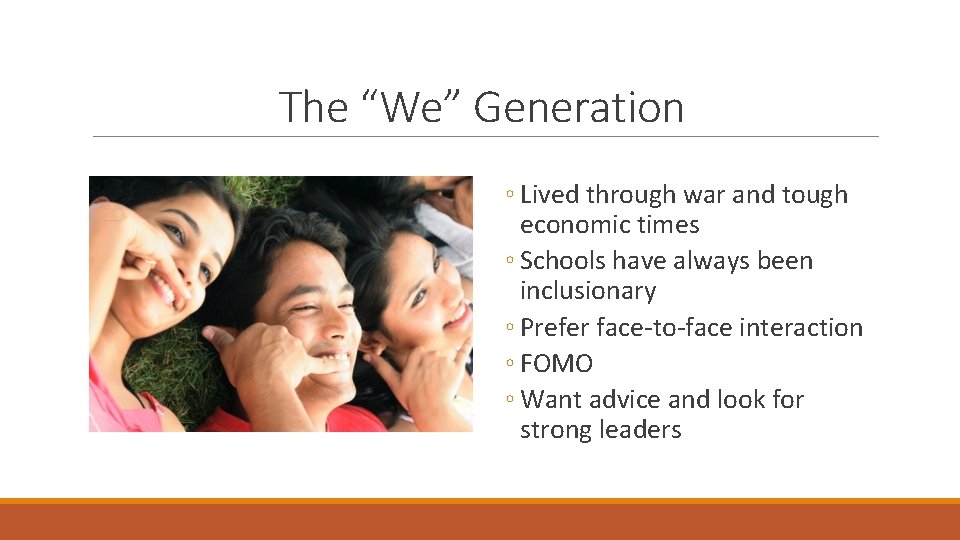 The “We” Generation

◦ Lived through war and tough economic times
◦ Schools have always been inclusionary
◦ Prefer face-to-face interaction
◦ FOMO
◦ Want advice and look for strong leaders